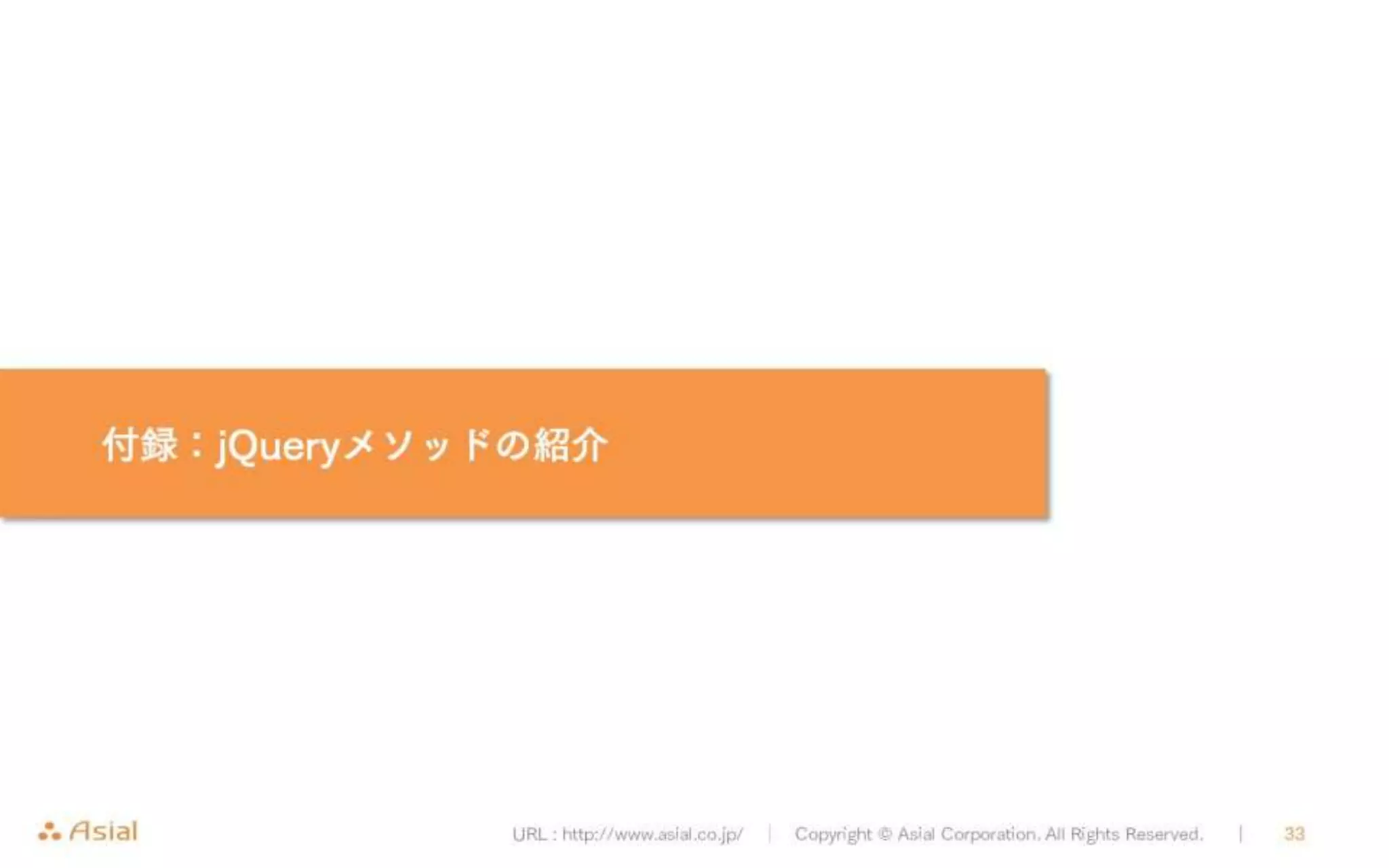 付録：jQueryメソッドの紹介

Asial

URL : http://www.asial.co.jp/ | Copyright © Asial Corporation. All Rights Reserved. | 33